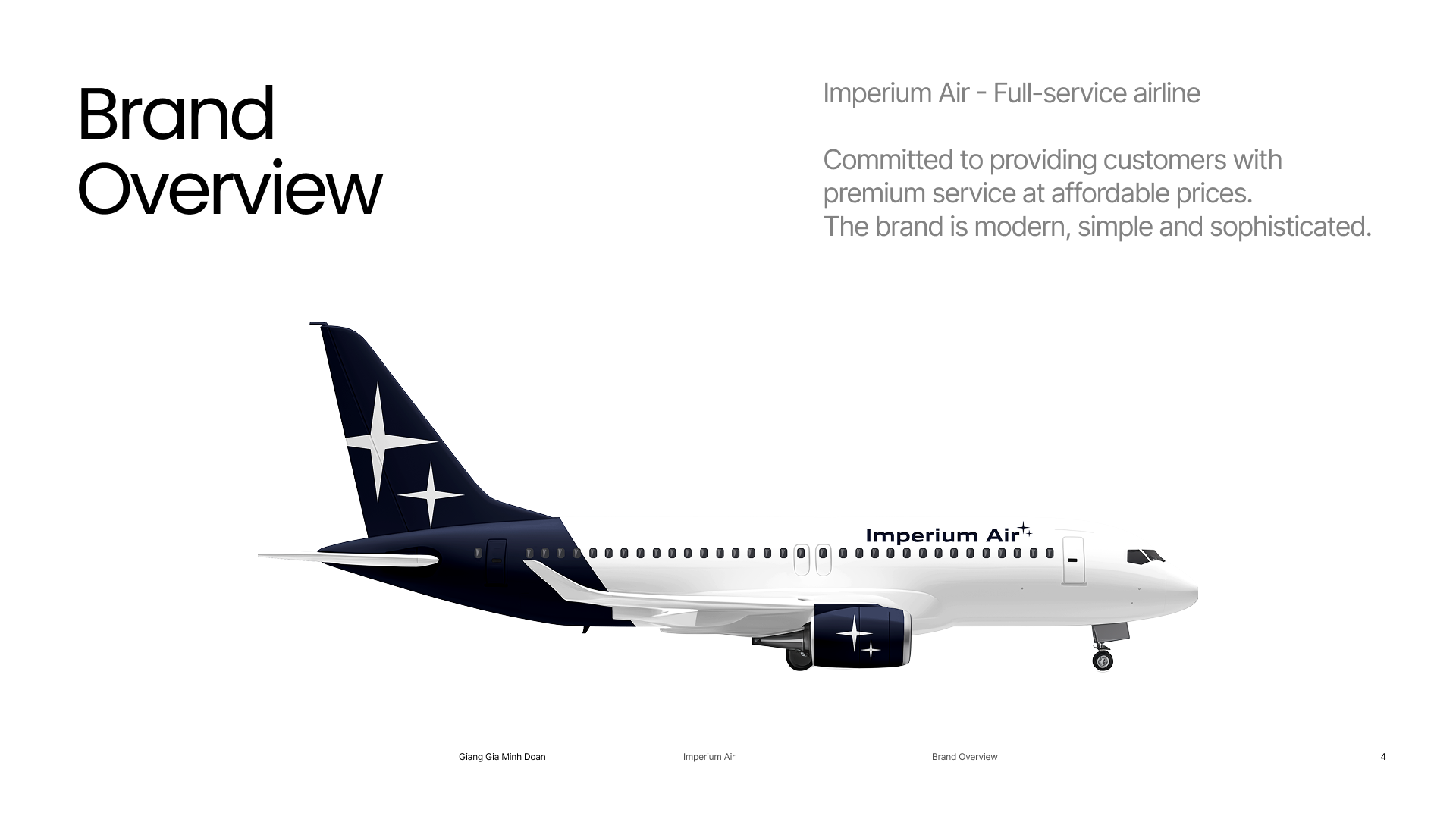 Brand Overview

Imperium Air - Full-service airline

Committed to providing customers with premium service at affordable prices.
The brand is modern, simple and sophisticated.

Imperium Air

Giang Gia Minh Doan

Imperium Air

Brand Overview

4